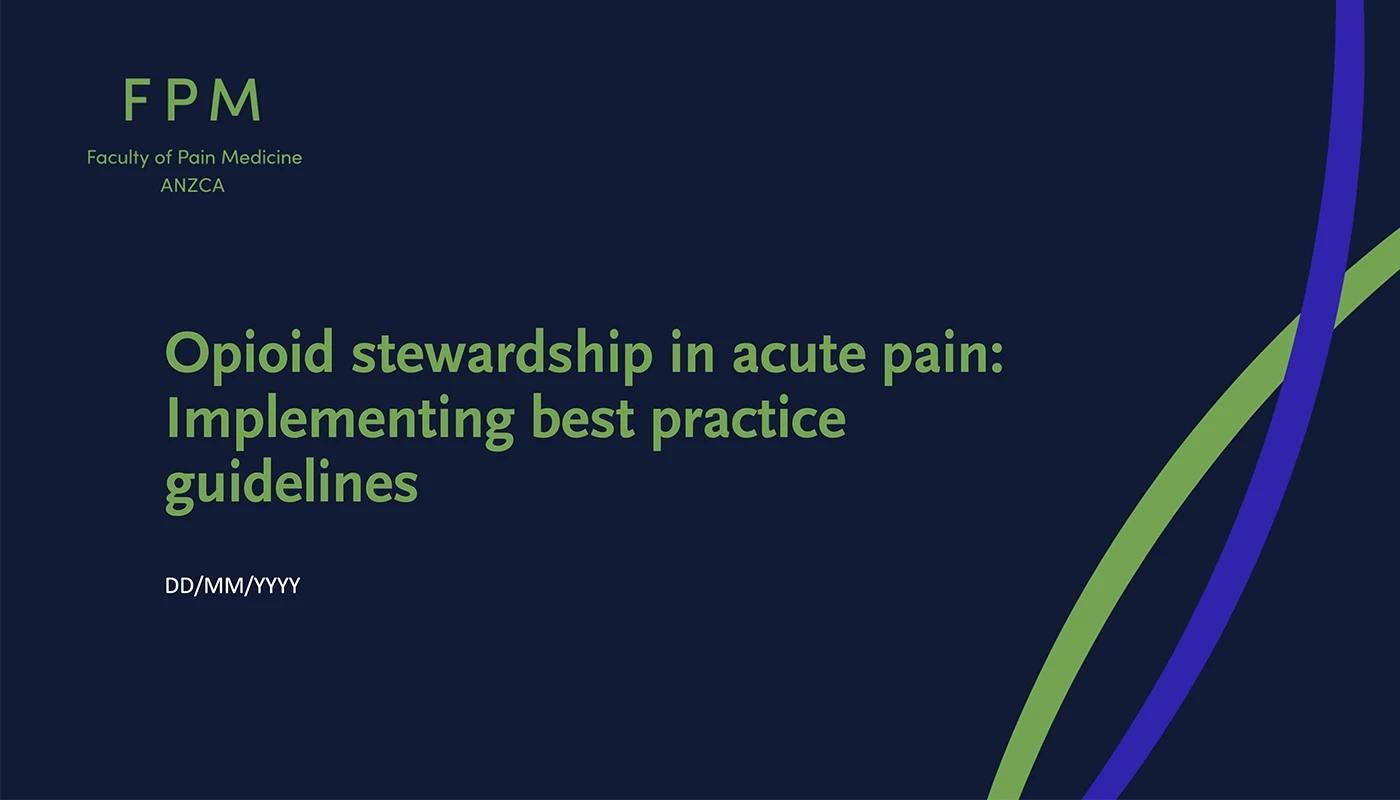 FPM

Faculty of Pain Medicine
ANZCA

Opioid stewardship in acute pain: Implementing best practice guidelines

DD/MM/YYYY